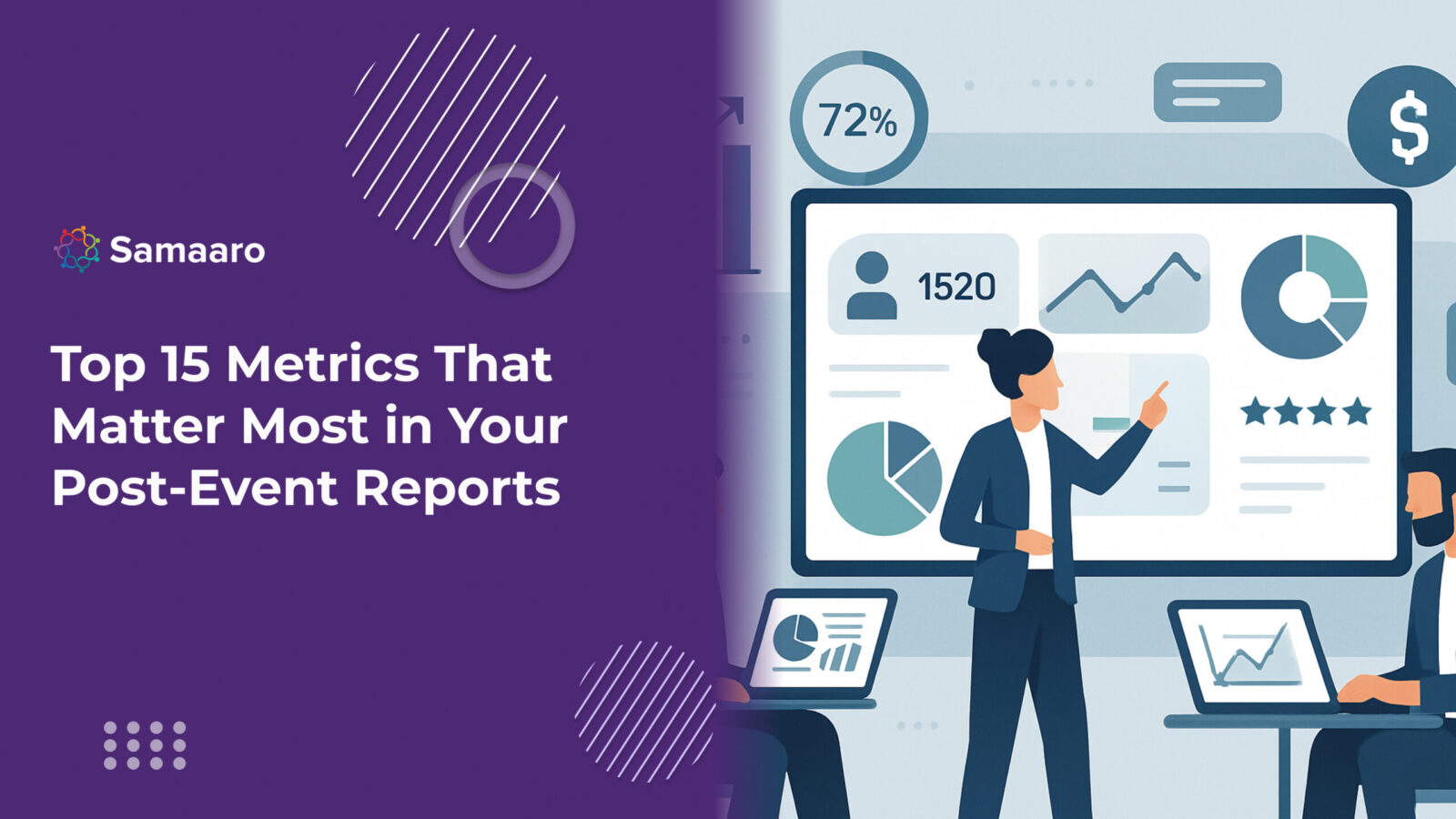 Samaaro

Top 15 Metrics That Matter Most in Your Post-Event Reports

72%

$

1520